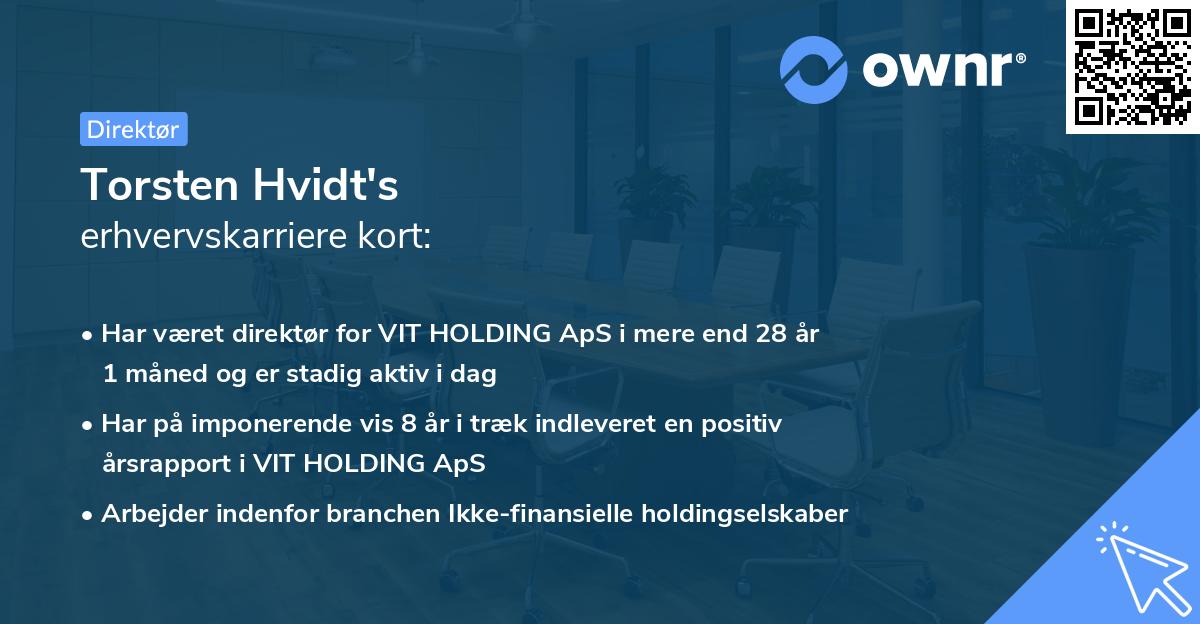 ownr®

Direktør

Torsten Hvidt's
erhvervskarriere kort:

• Har været direktør for VIT HOLDING ApS i mere end 28 år 1 måned og er stadig aktiv i dag

• Har på imponerende vis 8 år i træk indleveret en positiv årsrapport i VIT HOLDING ApS

• Arbejder indenfor branchen Ikke-finansielle holdingselskaber